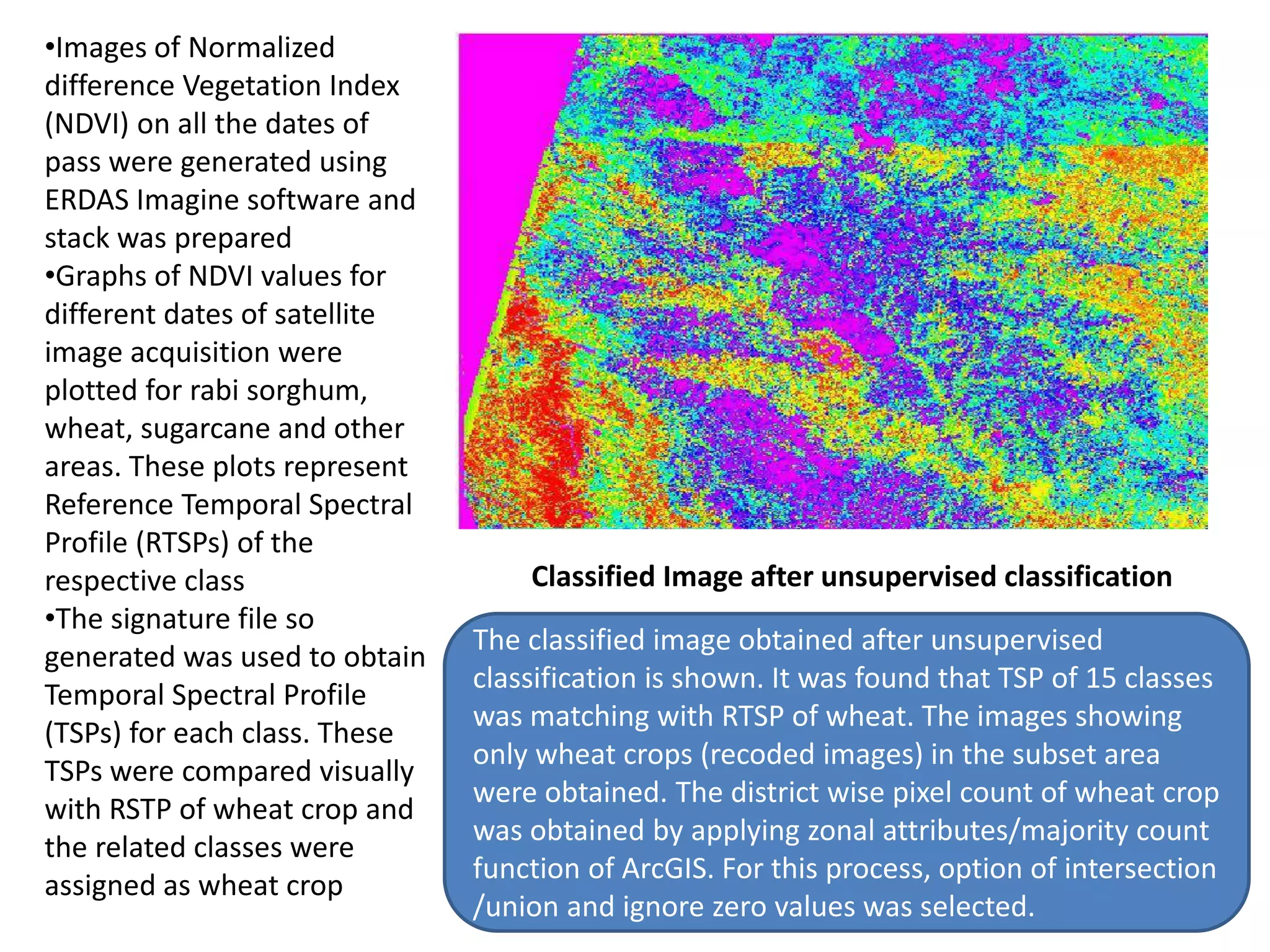 •Images of Normalized difference Vegetation Index (NDVI) on all the dates of pass were generated using ERDAS Imagine software and stack was prepared
•Graphs of NDVI values for different dates of satellite image acquisition were plotted for rabi sorghum, wheat, sugarcane and other areas. These plots represent Reference Temporal Spectral Profile (RTSPs) of the respective class
•The signature file so generated was used to obtain Temporal Spectral Profile (TSPs) for each class. These TSPs were compared visually with RSTP of wheat crop and the related classes were assigned as wheat crop

Classified Image after unsupervised classification

The classified image obtained after unsupervised classification is shown. It was found that TSP of 15 classes was matching with RTSP of wheat. The images showing only wheat crops (recoded images) in the subset area were obtained. The district wise pixel count of wheat crop was obtained by applying zonal attributes/majority count function of ArcGIS. For this process, option of intersection /union and ignore zero values was selected.